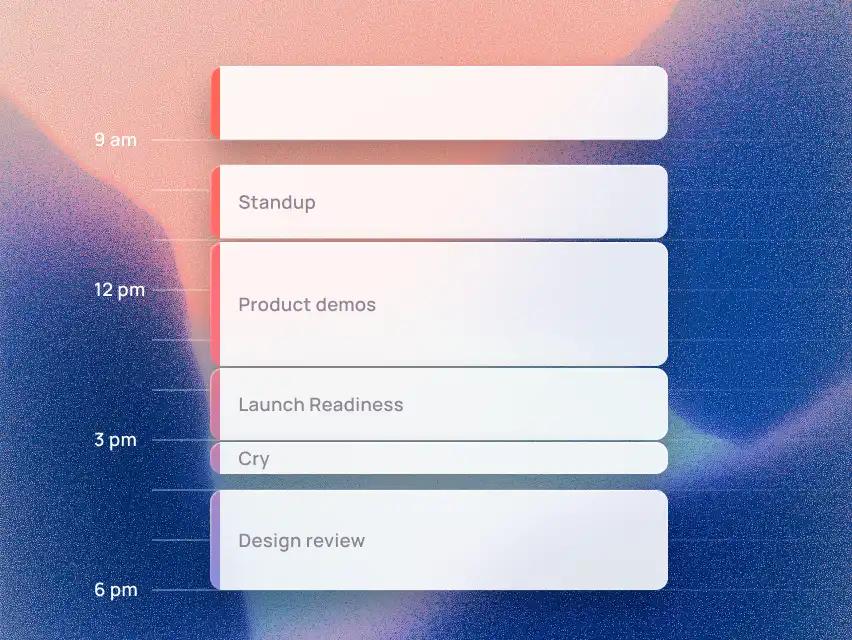 9 am

Standup

12 pm

Product demos

Launch Readiness

3 pm

Cry

Design review

6 pm